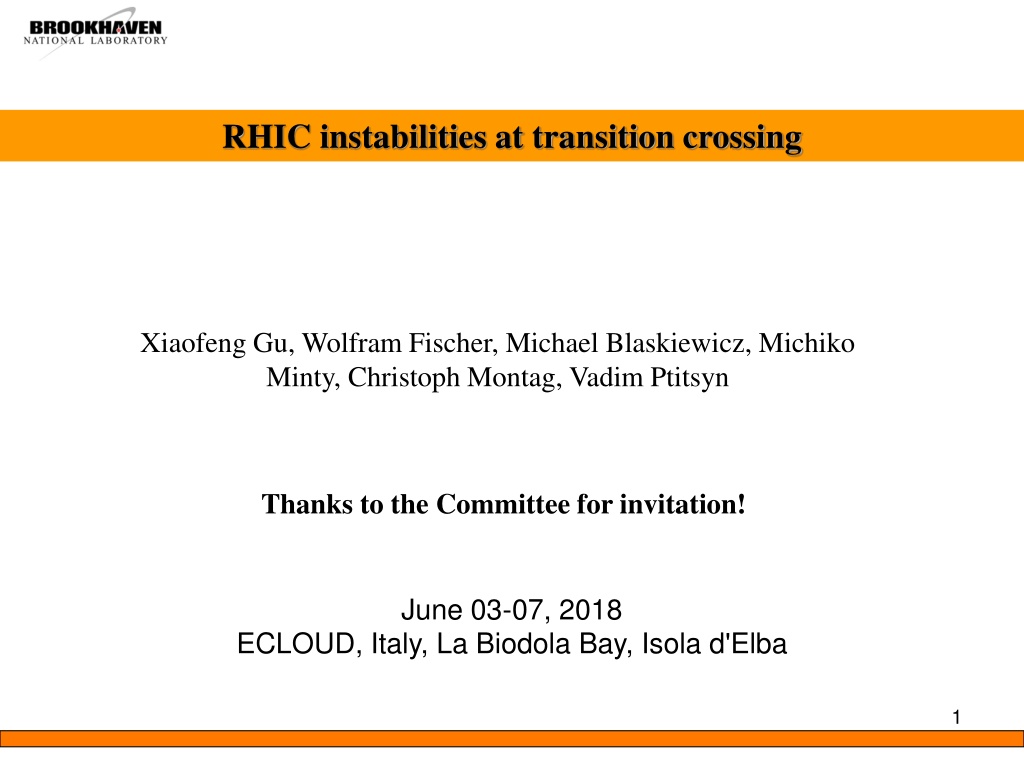 BROOKHAVEN
NATIONAL LABORATORY

RHIC instabilities at transition crossing

Xiaofeng Gu, Wolfram Fischer, Michael Blaskiewicz, Michiko Minty, Christoph Montag, Vadim Ptitsyn

Thanks to the Committee for invitation!

June 03-07, 2018
ECLOUD, Italy, La Biodola Bay, Isola d'Elba

1